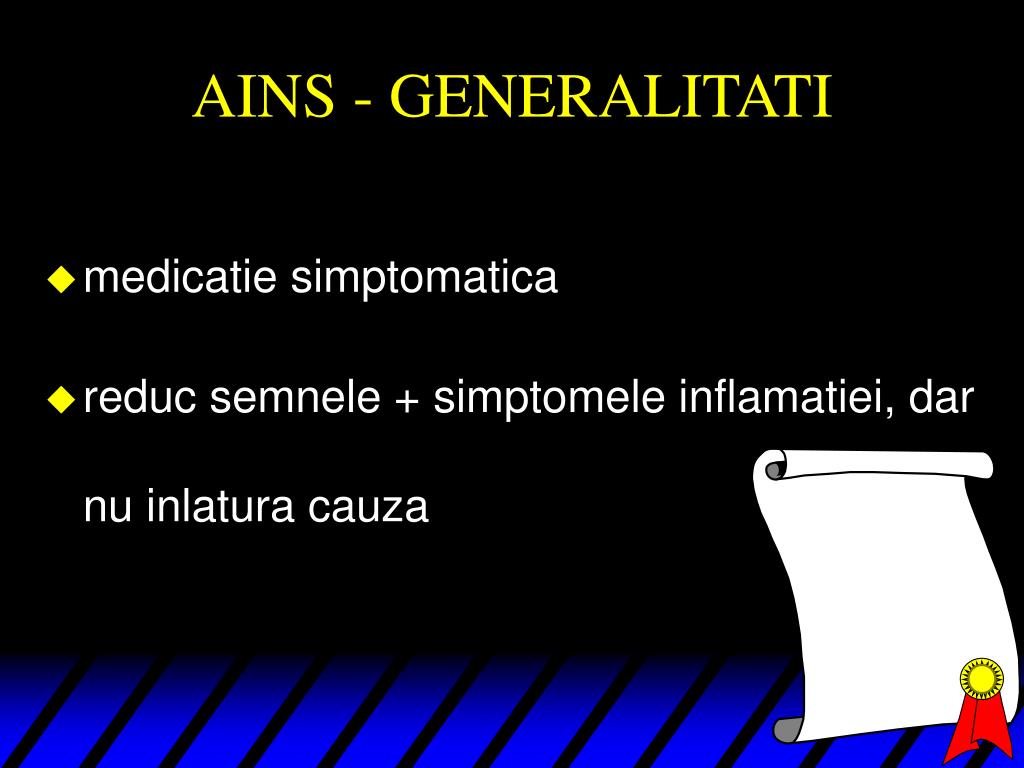 AINS - GENERALITATI

medicatie simptomatica

reduc semnele + simptomele inflamatiei, dar nu inlatura cauza